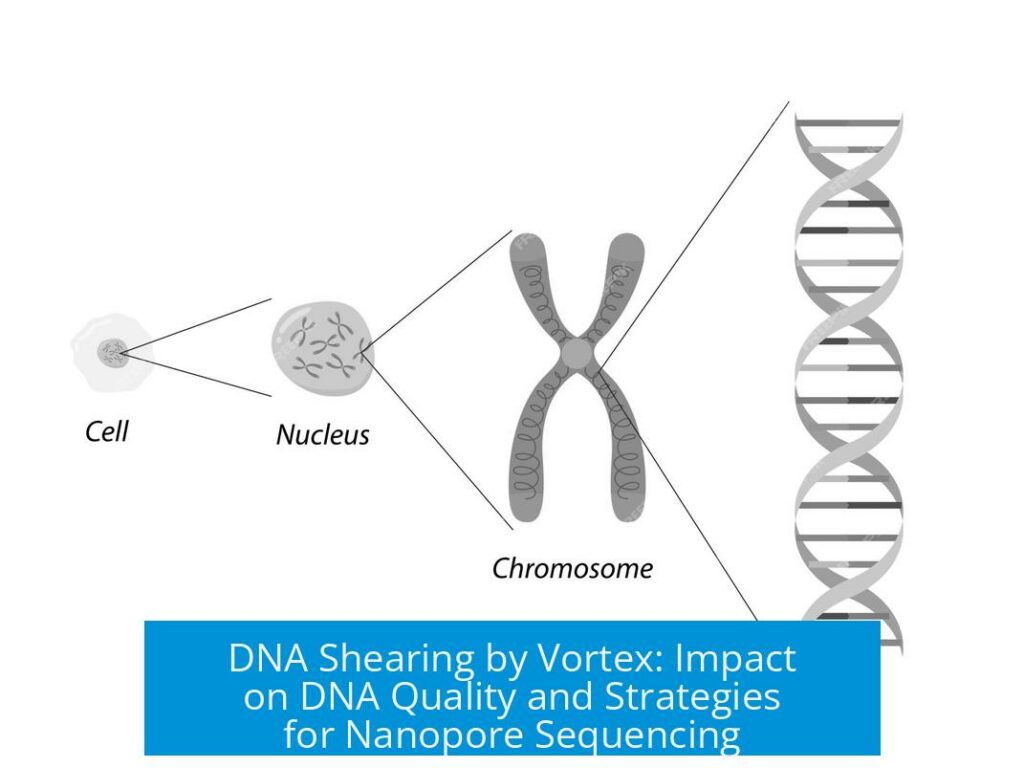 Cell

Nucleus

Chromosome

DNA Shearing by Vortex: Impact on DNA Quality and Strategies for Nanopore Sequencing